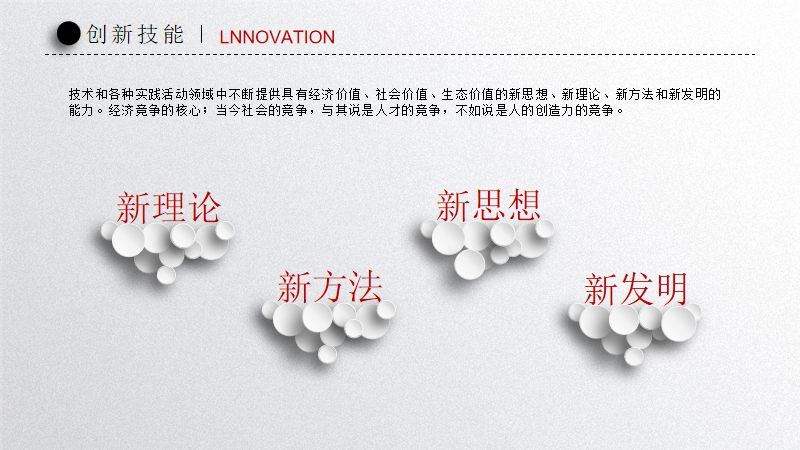 创新技能 | LNNOVATION

技术和各种实践活动领域中不断提供具有经济价值、社会价值、生态价值的新思想、新理论、新方法和新发明的能力。经济竞争的核心；当今社会的竞争，与其说是人才的竞争，不如说是人的创造力的竞争。

新理论

新思想

新方法

新发明